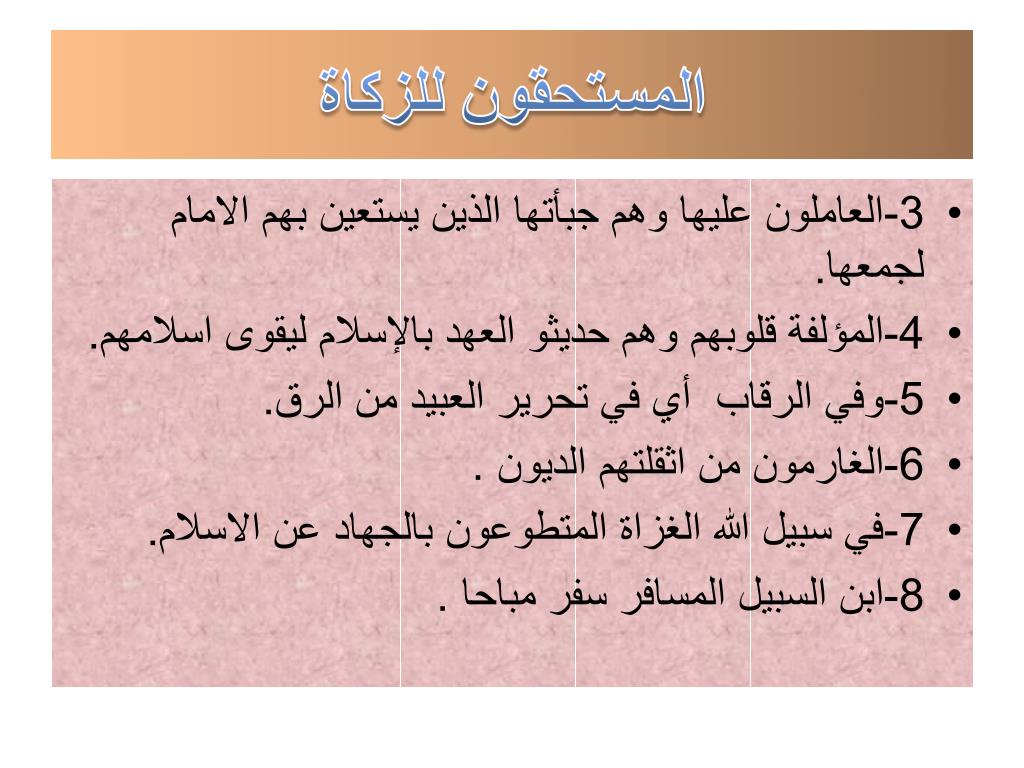 المستحقون للزكاة

• 3-العاملون عليها وهم جبأتها الذين يستعين بهم الامام لجمعها.
• 4-المؤلفة قلوبهم وهم حديثو العهد بالإسلام ليقوى اسلامهم.
• 5-وفي الرقاب أي في تحرير العبيد من الرق.
• 6-الغارمون من اثقلتهم الديون .
• 7-في سبيل الله الغزاة المتطوعون بالجهاد عن الاسلام.
• 8-ابن السبيل المسافر سفر مباحا .